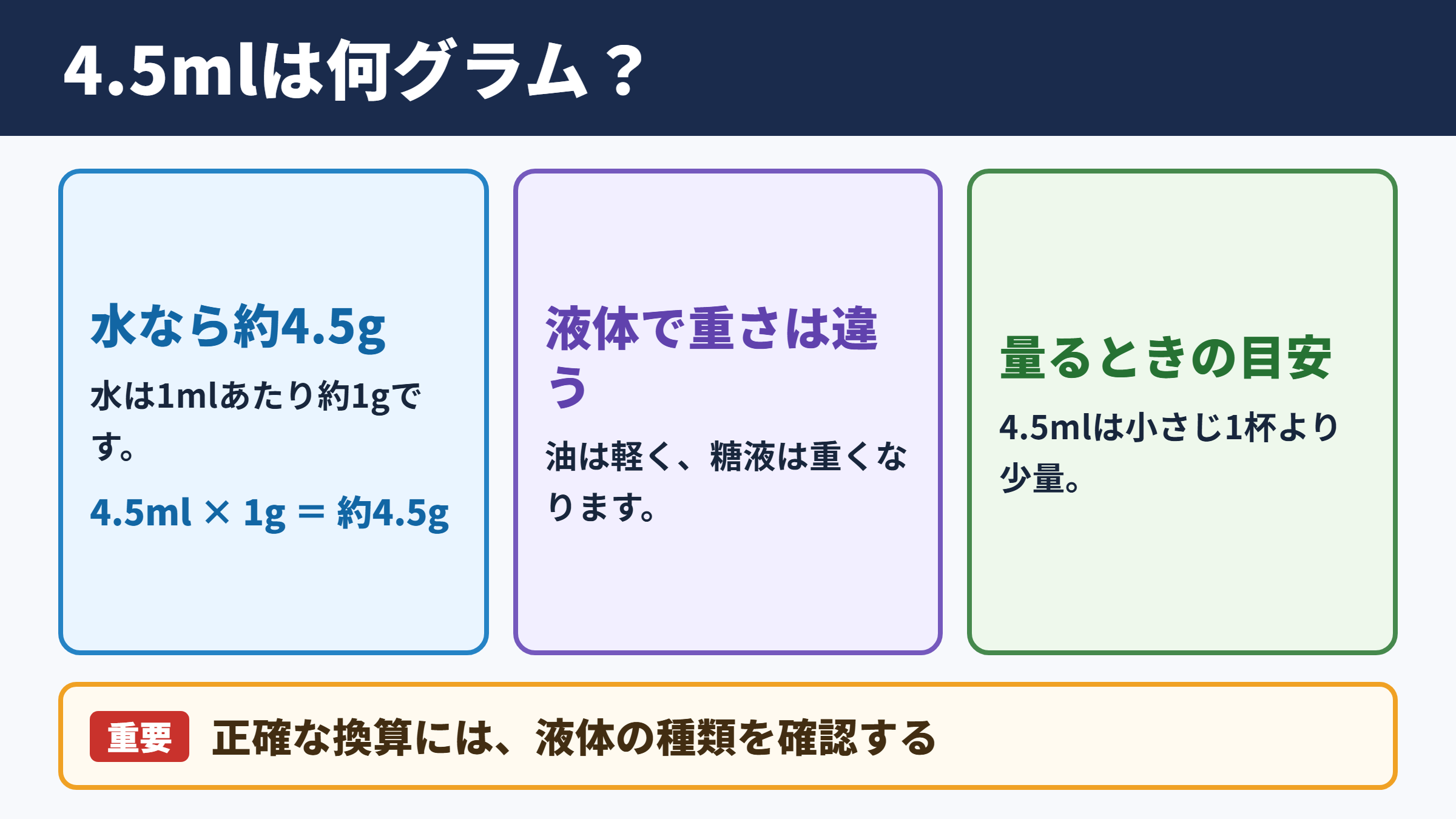 4.5mlは何グラム？

水なら約4.5g

水は1mlあたり約1gです。

4.5ml × 1g = 約4.5g

液体で重さは違う

油は軽く、糖液は重くなります。

量るときの目安

4.5mlは小さじ1杯より少量。

重要 正確な換算には、液体の種類を確認する